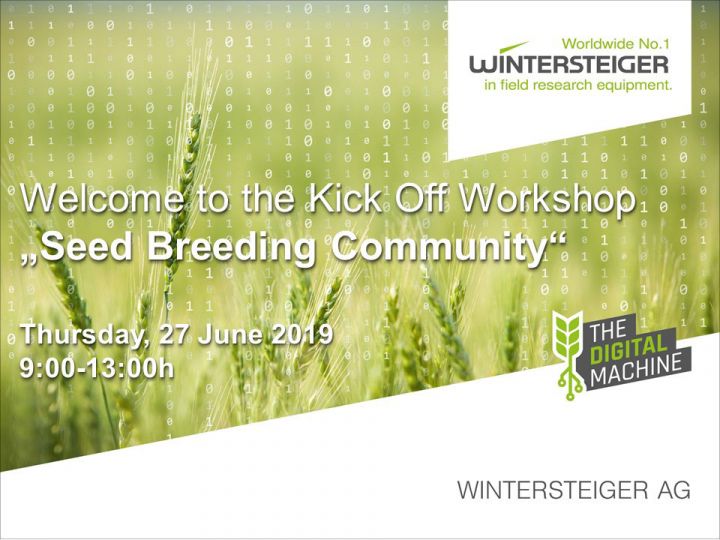 Worldwide No.1
WINTERSTEIGER
in field research equipment.

Welcome to the Kick Off Workshop
„Seed Breeding Community“

Thursday, 27 June 2019
9:00-13:00h

THE DIGITAL MACHINE

WINTERSTEIGER AG